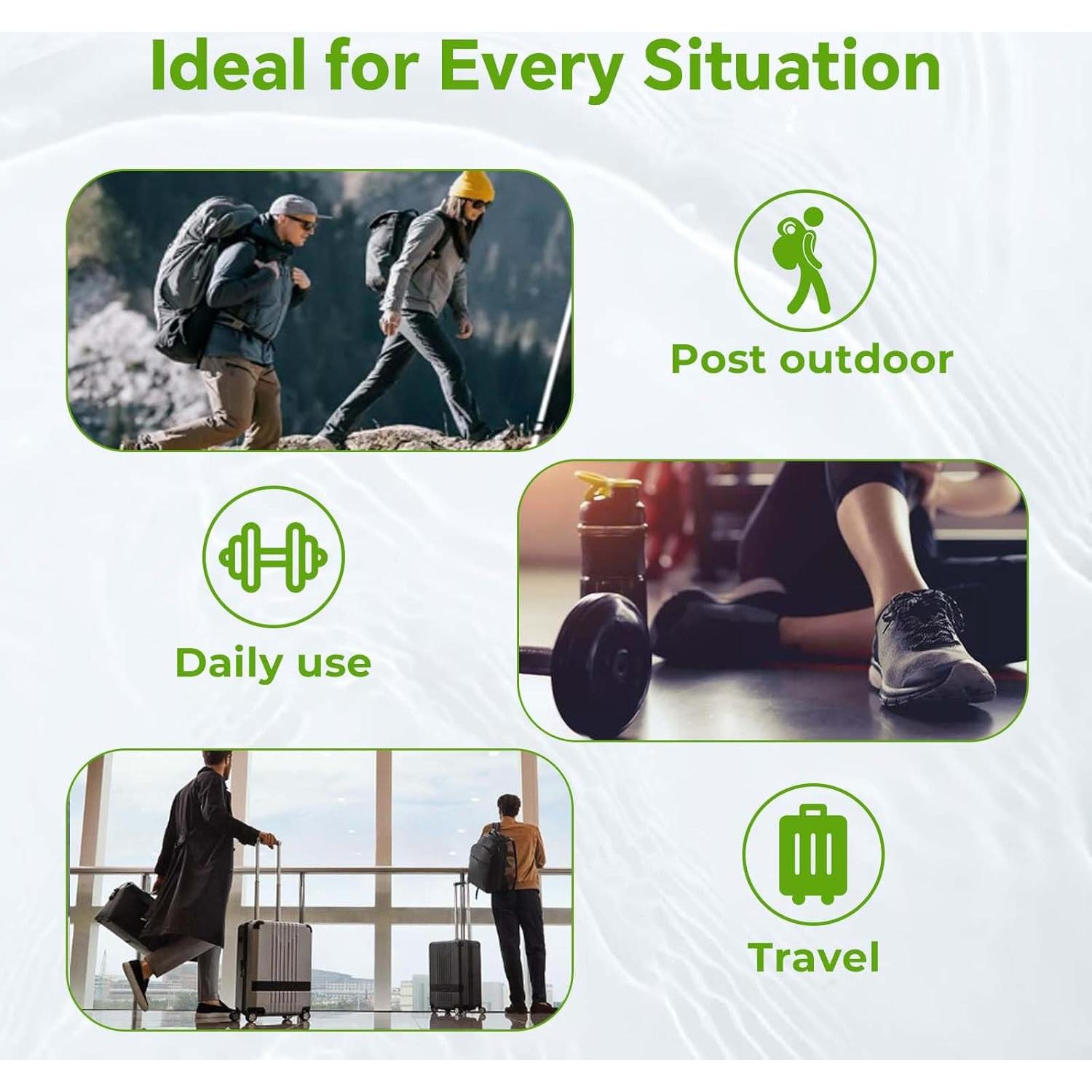 Ideal for Every Situation

Post outdoor

Daily use

Travel